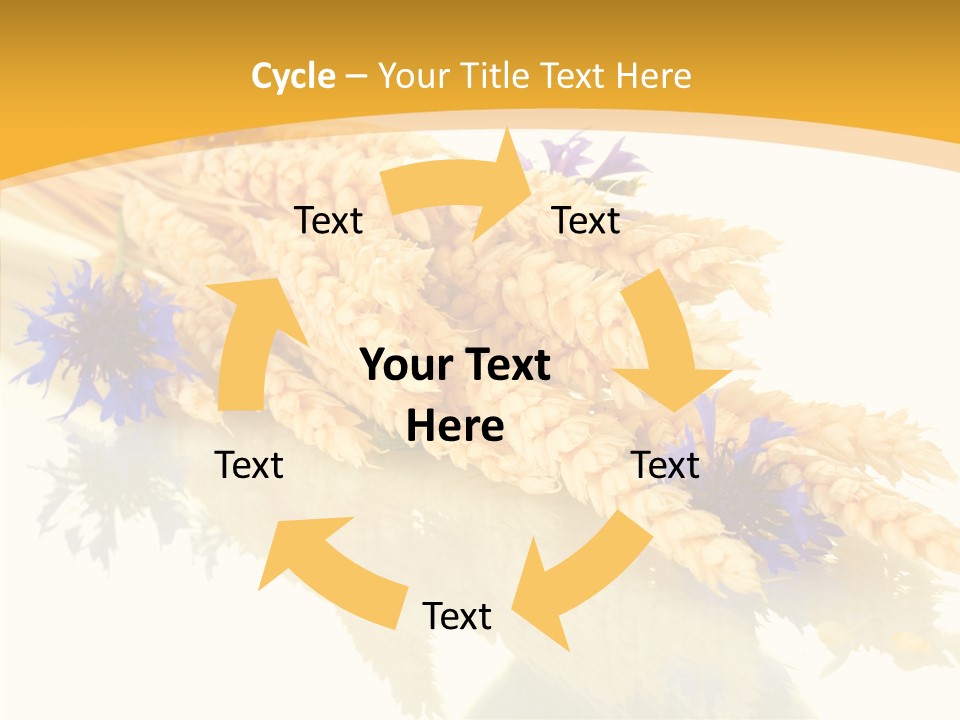 Cycle – Your Title Text Here

Text

Text

Your Text Here

Text

Text

Text